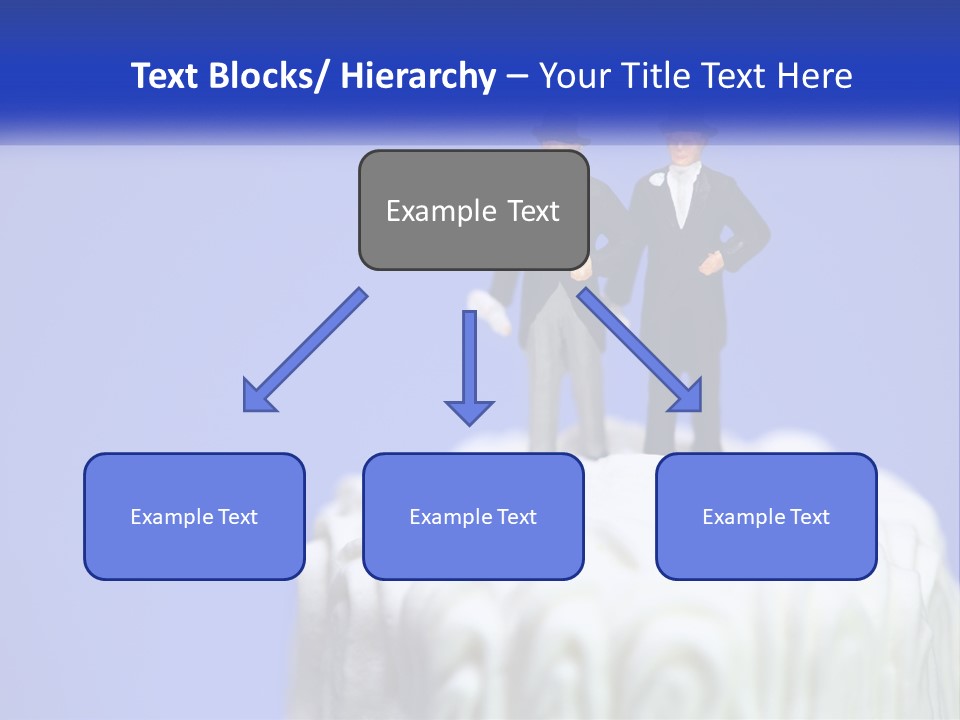 Text Blocks/ Hierarchy – Your Title Text Here

Example Text

Example Text

Example Text

Example Text